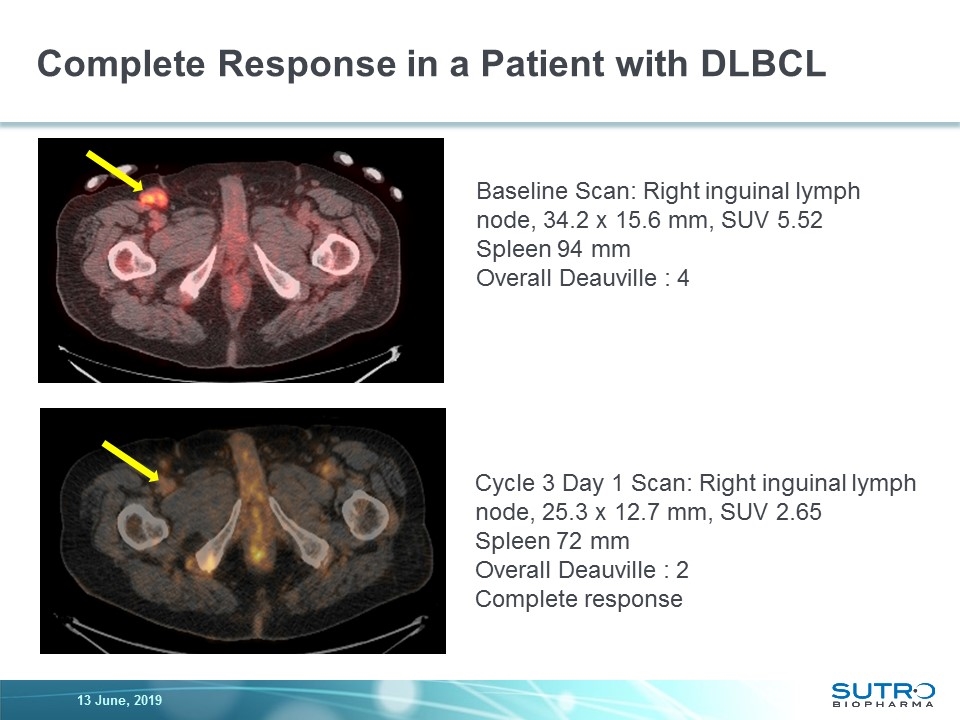 Complete Response in a Patient with DLBCL

Baseline Scan: Right inguinal lymph node, 34.2 x 15.6 mm, SUV 5.52
Spleen 94 mm
Overall Deauville : 4

Cycle 3 Day 1 Scan: Right inguinal lymph node, 25.3 x 12.7 mm, SUV 2.65
Spleen 72 mm
Overall Deauville : 2
Complete response

13 June, 2019

SUTRO BIOPHARMA